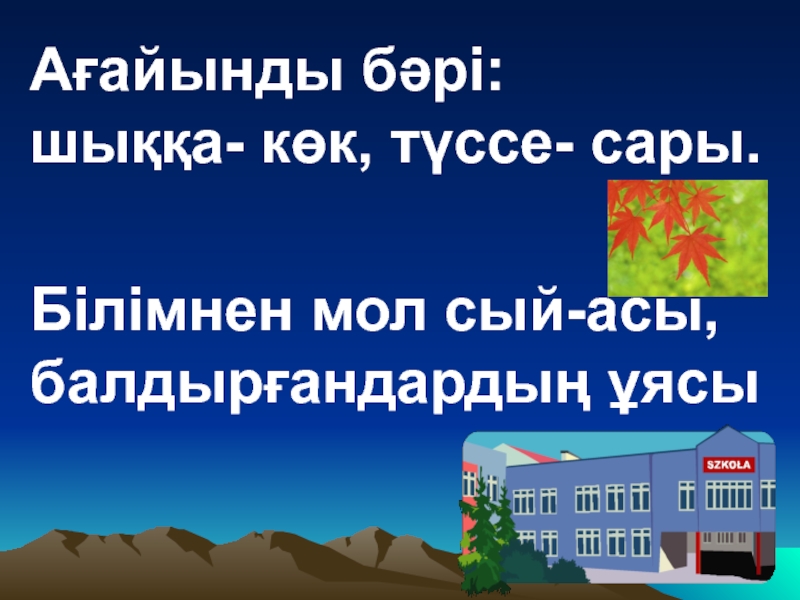 Ағайынды бәрі:
шыққа- көк, түссе- сары.

Білімнен мол сый-асы,
балдырғандардың ұясы

SZKOŁA